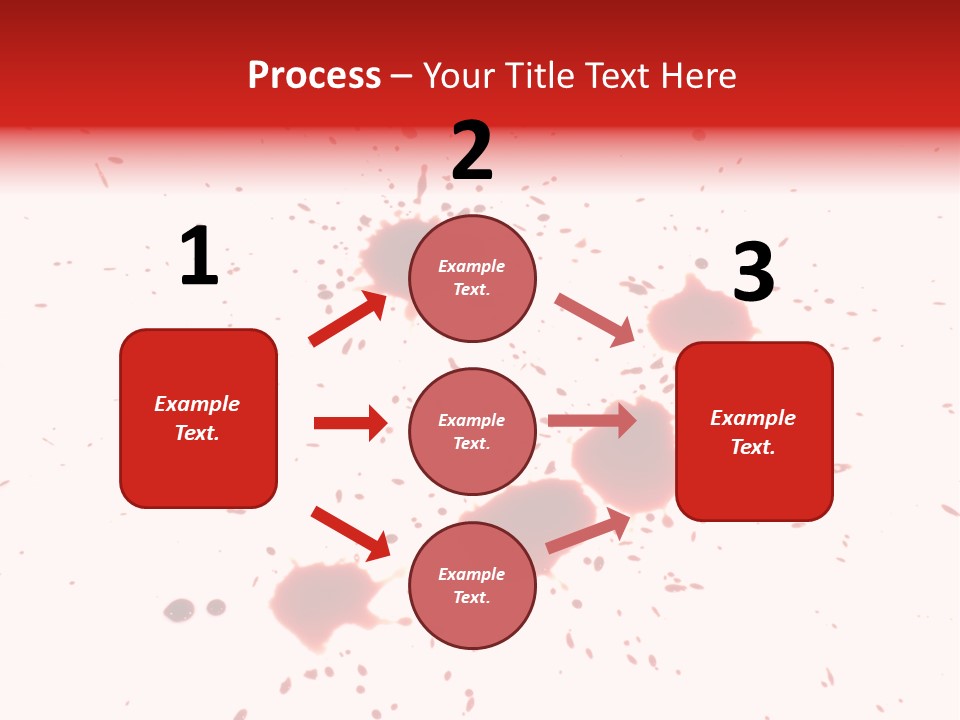 Process – Your Title Text Here

1

Example Text.

2

Example Text.

Example Text.

Example Text.

3

Example Text.